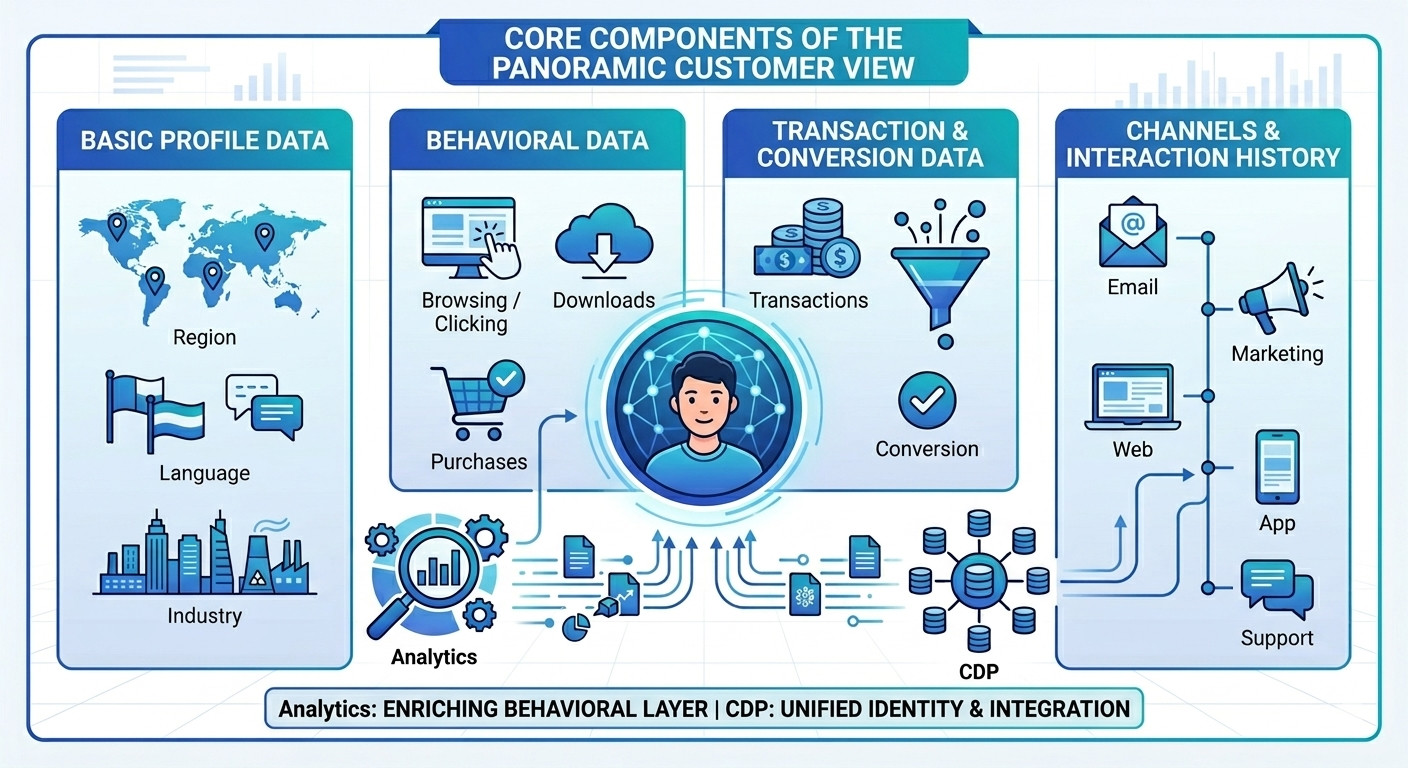 CORE COMPONENTS OF THE PANORAMIC CUSTOMER VIEW

BASIC PROFILE DATA

Region

Language

Industry

BEHAVIORAL DATA

Browsing / Clicking

Downloads

Purchases

TRANSACTION & CONVERSION DATA

Transactions

Conversion

CHANNELS & INTERACTION HISTORY

Email

Marketing

Web

App

Support

Analytics

CDP

Analytics: ENRICHING BEHAVIORAL LAYER | CDP: UNIFIED IDENTITY & INTEGRATION